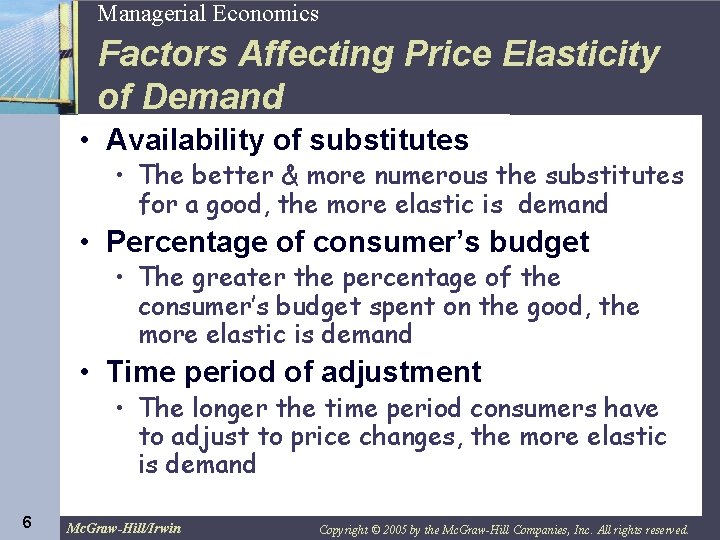 Managerial Economics

Factors Affecting Price Elasticity of Demand

• Availability of substitutes
  • The better & more numerous the substitutes for a good, the more elastic is demand
• Percentage of consumer's budget
  • The greater the percentage of the consumer's budget spent on the good, the more elastic is demand
• Time period of adjustment
  • The longer the time period consumers have to adjust to price changes, the more elastic is demand

6

McGraw-Hill/Irwin

Copyright © 2005 by the McGraw-Hill Companies, Inc. All rights reserved.